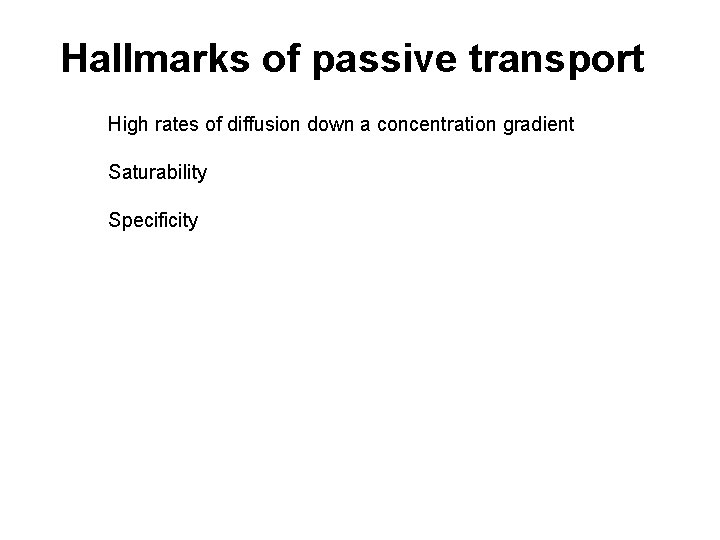 Hallmarks of passive transport

High rates of diffusion down a concentration gradient

Saturability

Specificity